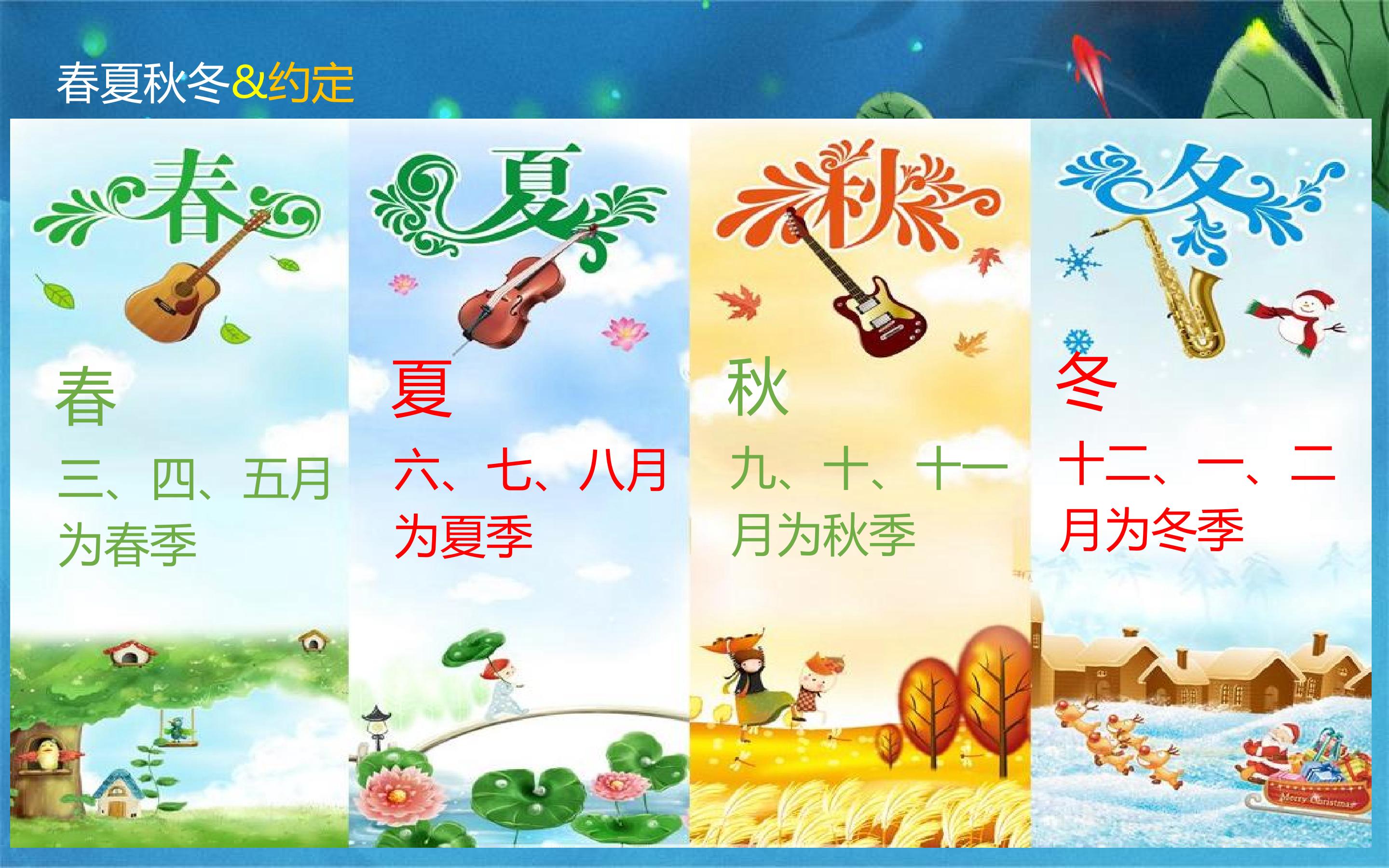 春夏秋冬&约定

春

春

三、四、五月为春季

夏

夏

六、七、八月为夏季

秋

秋

九、十、十一月为秋季

冬

冬

十二、一、二月为冬季

Merry Christmas